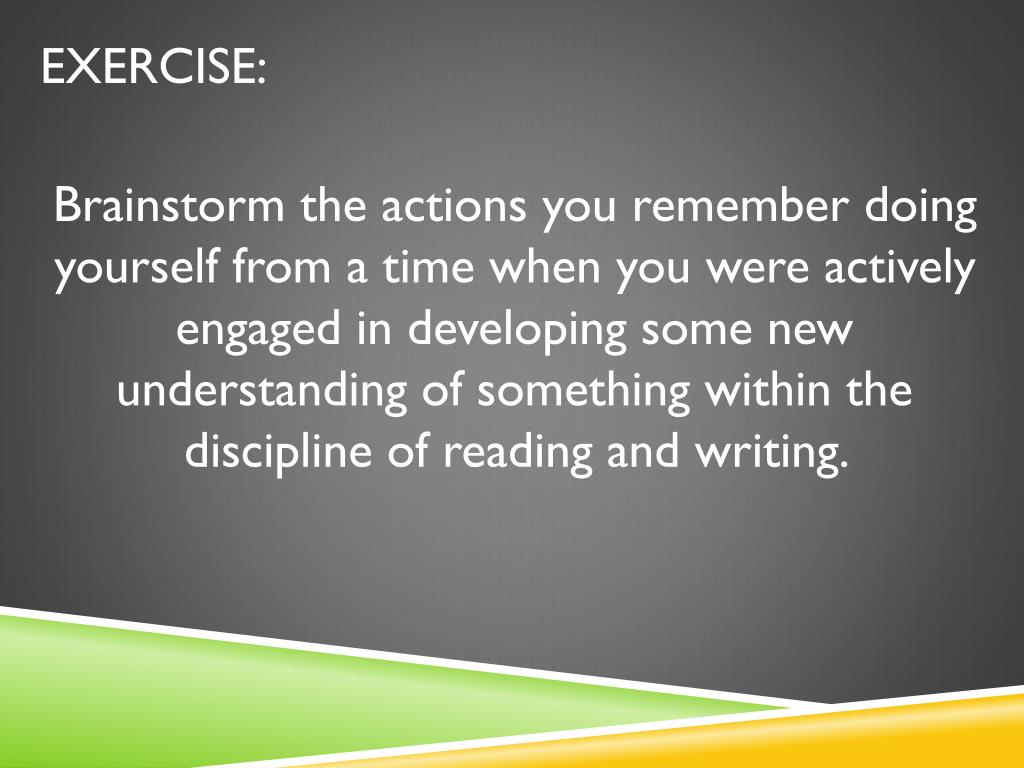 EXERCISE:

Brainstorm the actions you remember doing yourself from a time when you were actively engaged in developing some new understanding of something within the discipline of reading and writing.